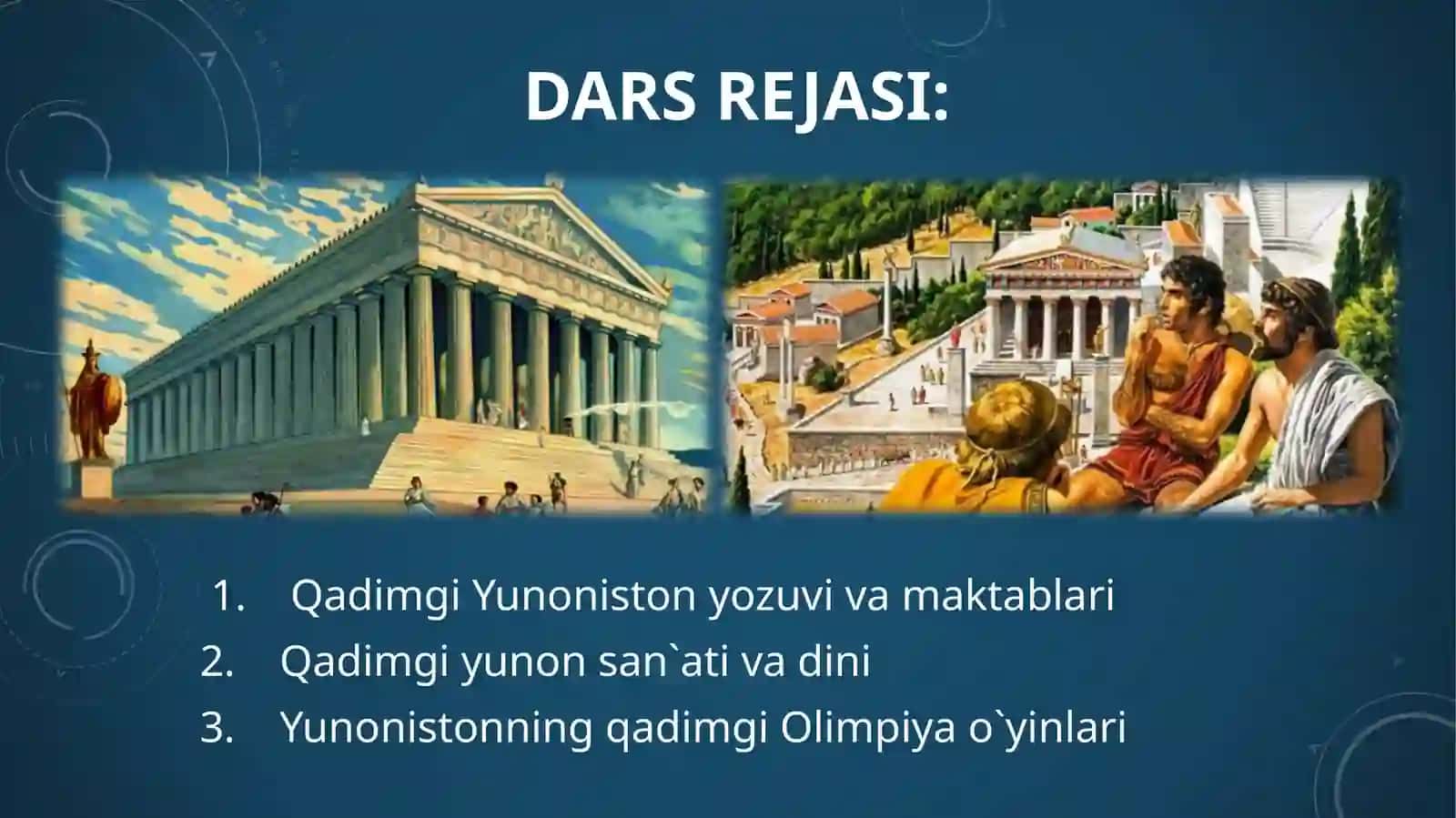 DARS REJASI:

1. Qadimgi Yunoniston yozuvi va maktablari
2. Qadimgi yunon san`ati va dini
3. Yunonistonning qadimgi Olimpiya o`yinlari